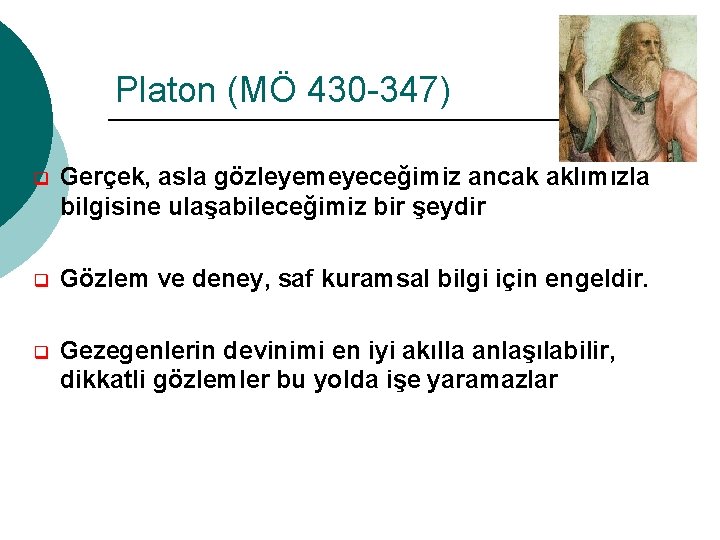 Platon (MÖ 430-347)

Gerçek, asla gözleyemeyeceğimiz ancak aklımızla bilgisine ulaşabileceğimiz bir şeydir

Gözlem ve deney, saf kuramsal bilgi için engeldir.

Gezegenlerin devinimi en iyi akılla anlaşılabilir, dikkatli gözlemler bu yolda işe yaramazlar